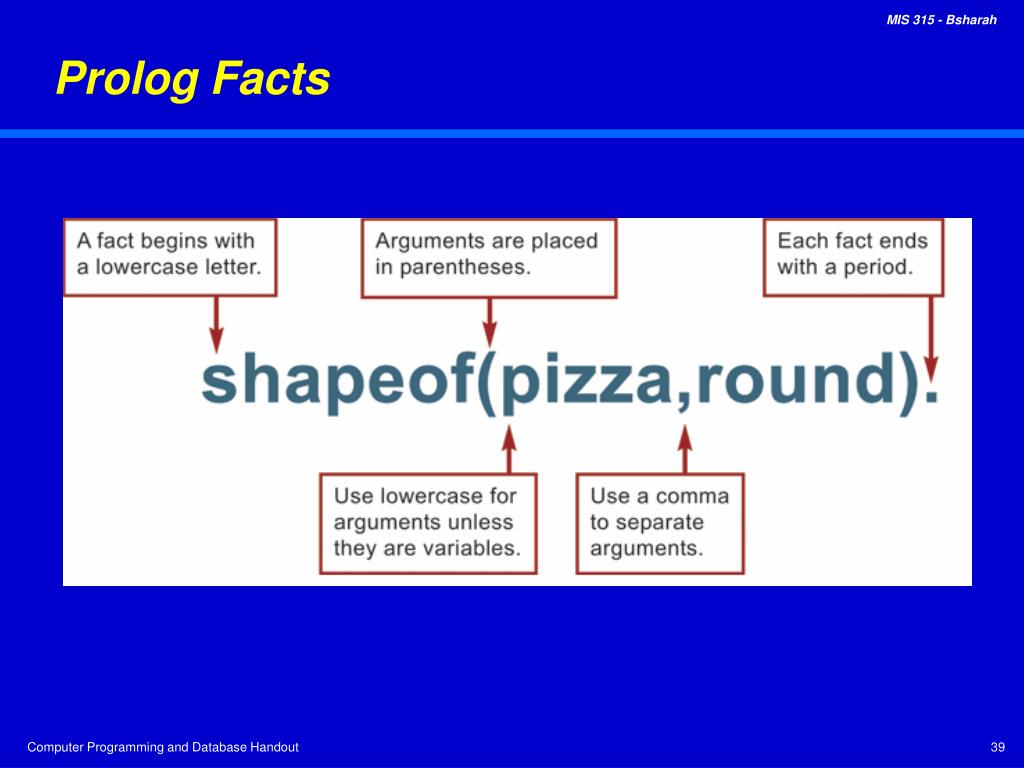 MIS 315 - Bsharah

Prolog Facts

A fact begins with a lowercase letter.

Arguments are placed in parentheses.

Each fact ends with a period.

shapeof(pizza,round).

Use lowercase for arguments unless they are variables.

Use a comma to separate arguments.

Computer Programming and Database Handout

39